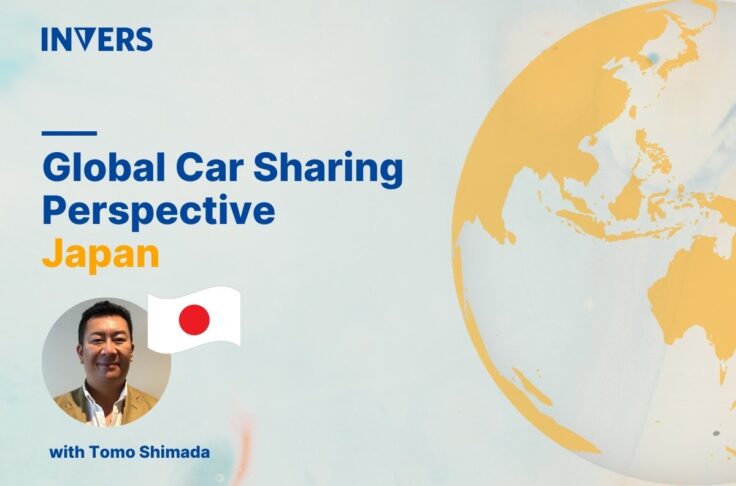 INVERS

Global Car Sharing Perspective
Japan

with Tomo Shimada